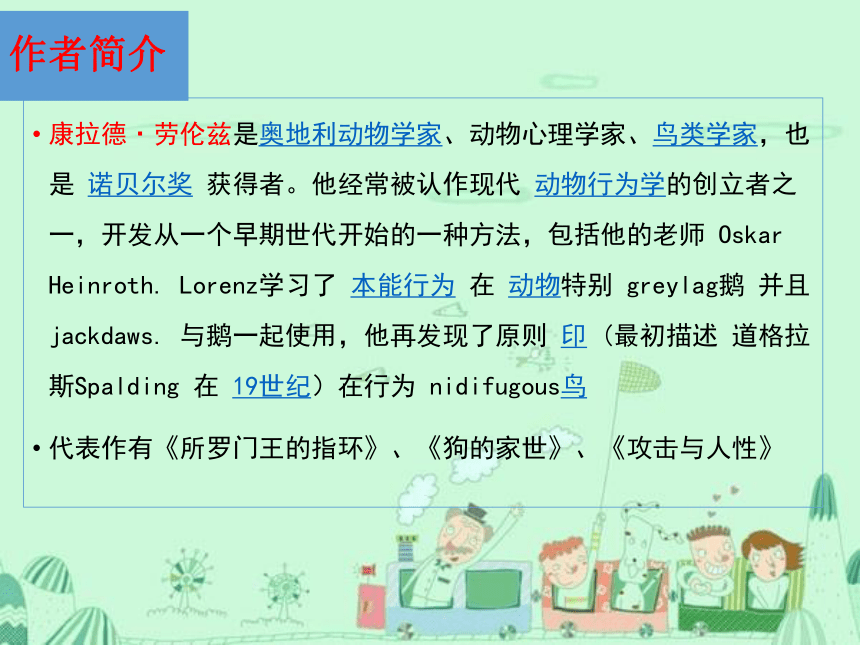 作者简介

• 康拉德·劳伦兹是奥地利动物学家、动物心理学家、鸟类学家，也是 诺贝尔奖 获得者。他经常被认作现代 动物行为学的创立者之一，开发从一个早期世代开始的一种方法，包括他的老师 Oskar Heinroth. Lorenz学习了 本能行为 在 动物特别 greylag鹅 并且 jackdaws. 与鹅一起使用，他再发现了原则 印（最初描述 道格拉斯Spalding 在 19世纪）在行为 nidifugous鸟

• 代表作有《所罗门王的指环》、《狗的家世》、《攻击与人性》